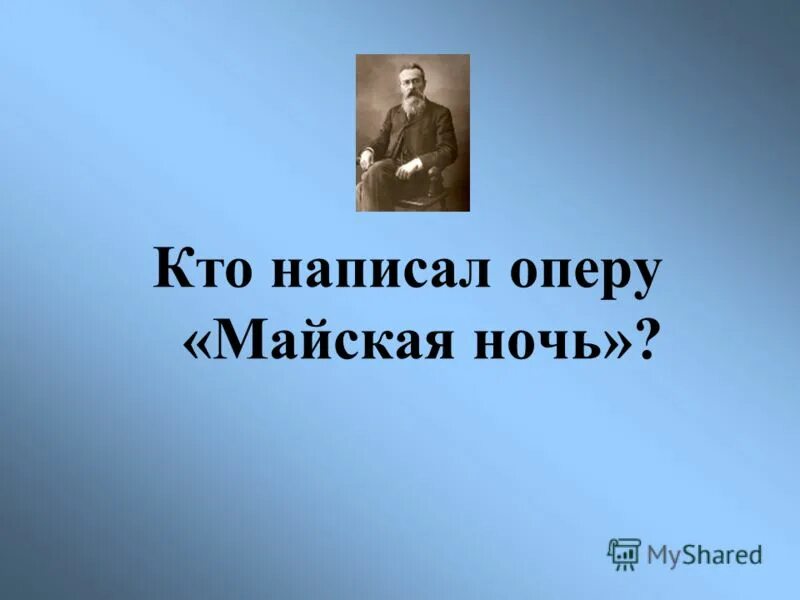 Кто написал оперу «Майская ночь»?

MyShared